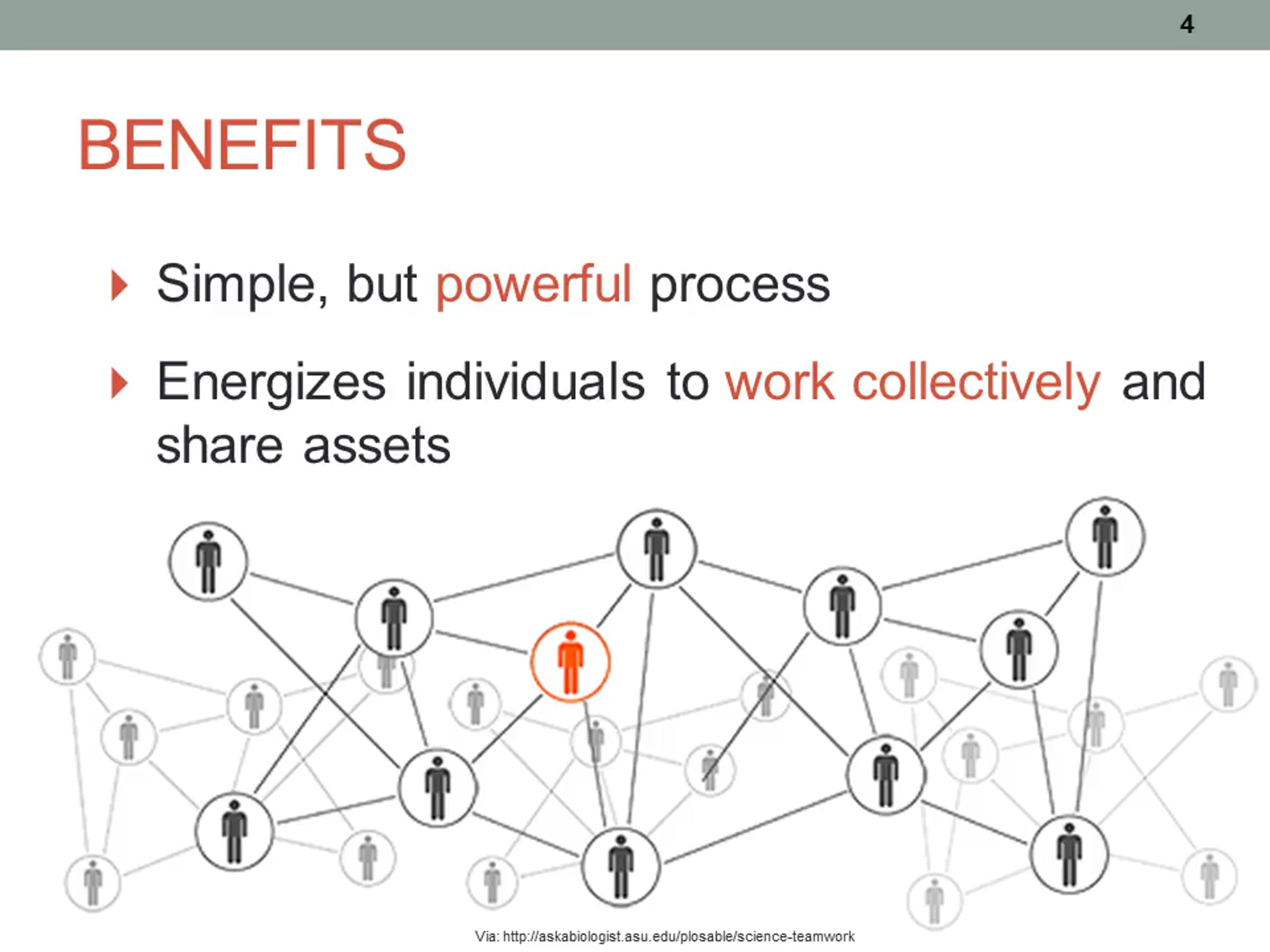 4

BENEFITS

Simple, but powerful process

Energizes individuals to work collectively and share assets

Via: http://askabiologist.asu.edu/plosable/science-teamwork